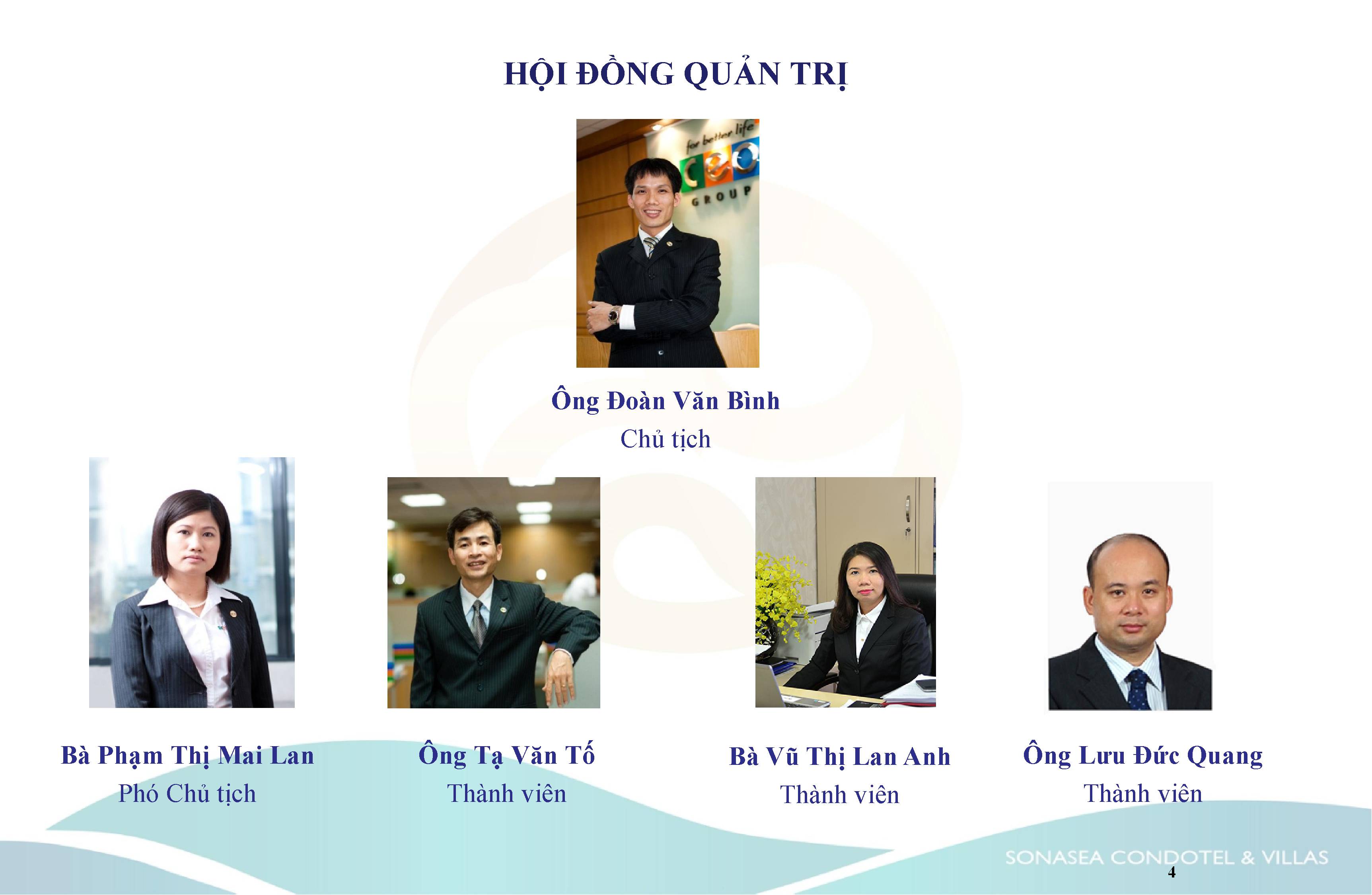 HỘI ĐỒNG QUẢN TRỊ

for better life
ceo
GROUP

Ông Đoàn Văn Bình
Chủ tịch

Bà Phạm Thị Mai Lan
Phó Chủ tịch

Ông Tạ Văn Tố
Thành viên

Bà Vũ Thị Lan Anh
Thành viên

Ông Lưu Đức Quang
Thành viên

SONASEA CONDOTEL & VILLAS
4